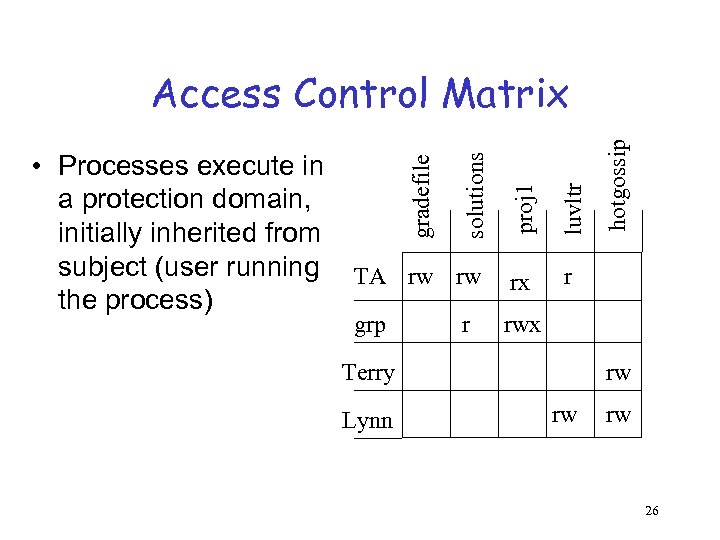 Access Control Matrix

• Processes execute in a protection domain, initially inherited from subject (user running the process)

| | gradefile | solutions | proj1 | luvltr | hotgossip |
|---|---|---|---|---|---|
| TA | rw | rw | rx | r | |
| grp | | r | rwx | | |
| Terry | | | | | rw |
| Lynn | | | | rw | rw |

26